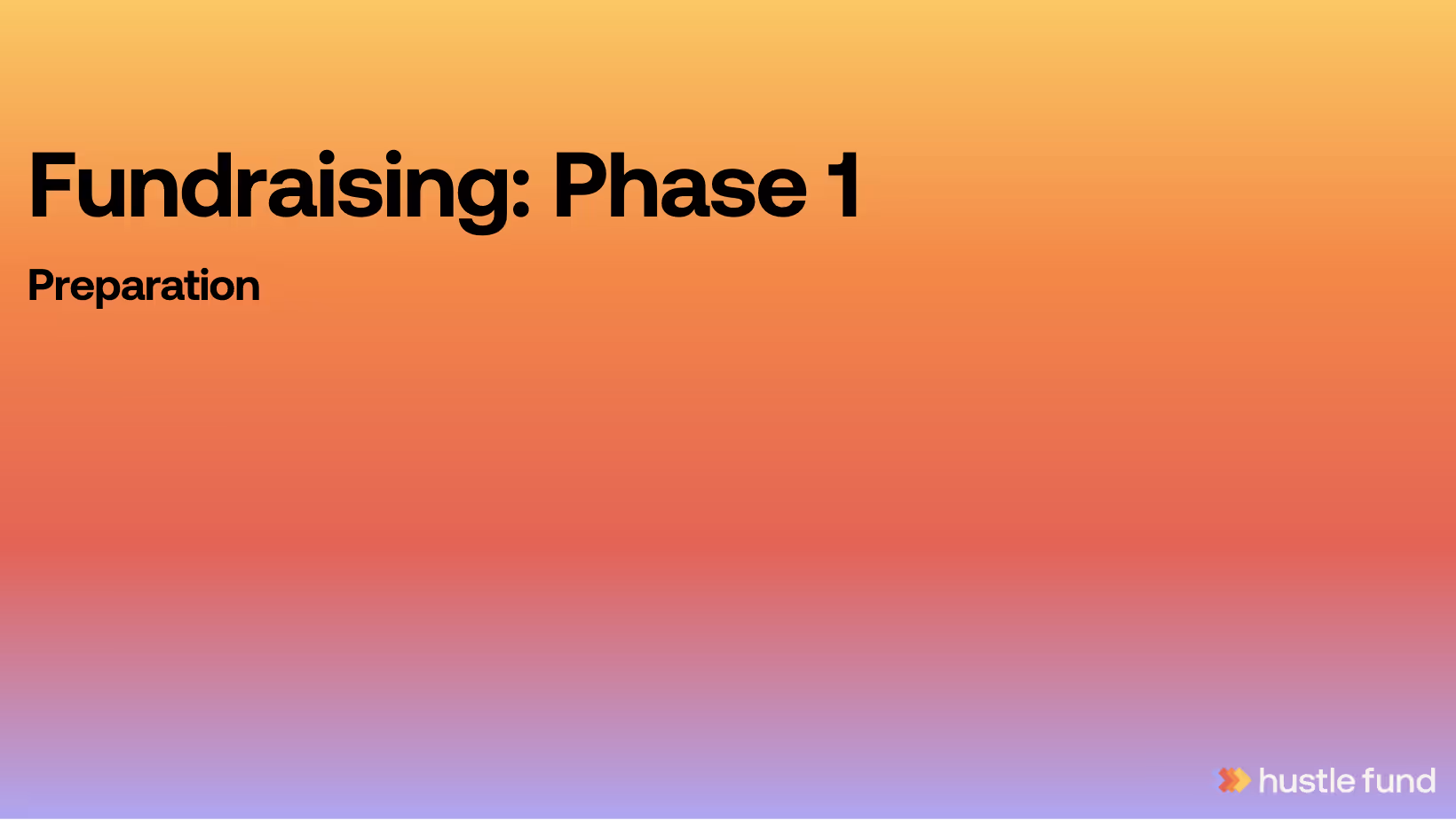 Fundraising: Phase 1

Preparation

hustle fund